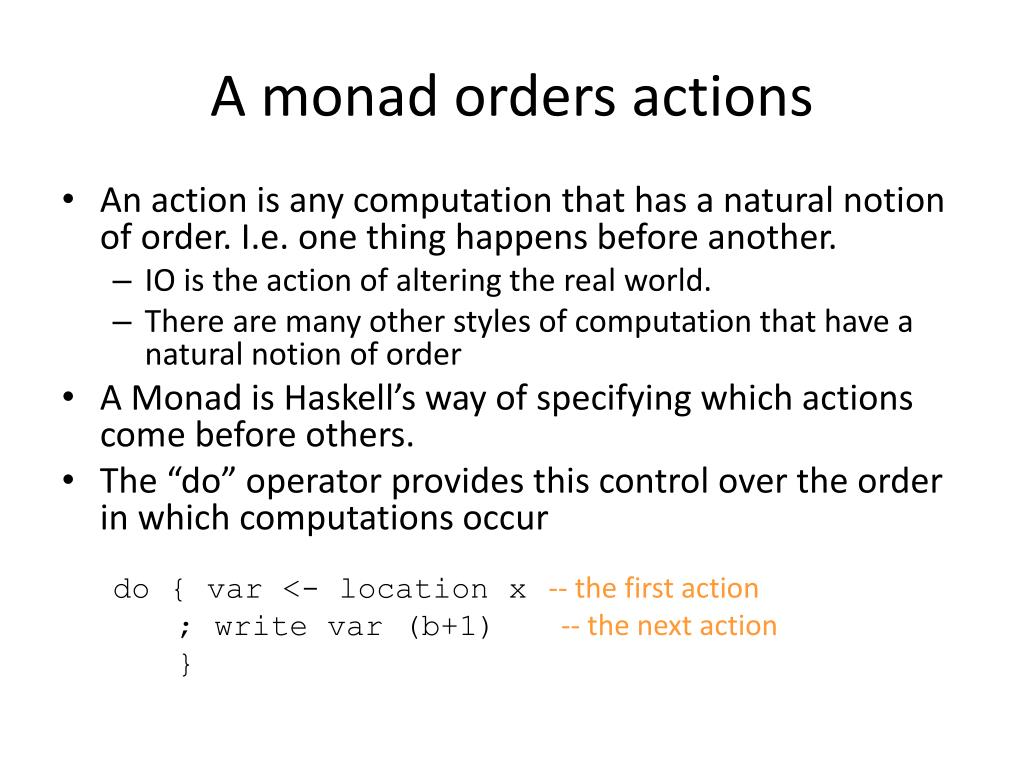 A monad orders actions

• An action is any computation that has a natural notion of order. I.e. one thing happens before another.
– IO is the action of altering the real world.
– There are many other styles of computation that have a natural notion of order
• A Monad is Haskell’s way of specifying which actions come before others.
• The “do” operator provides this control over the order in which computations occur

do { var <- location x -- the first action
; write var (b+1) -- the next action
}